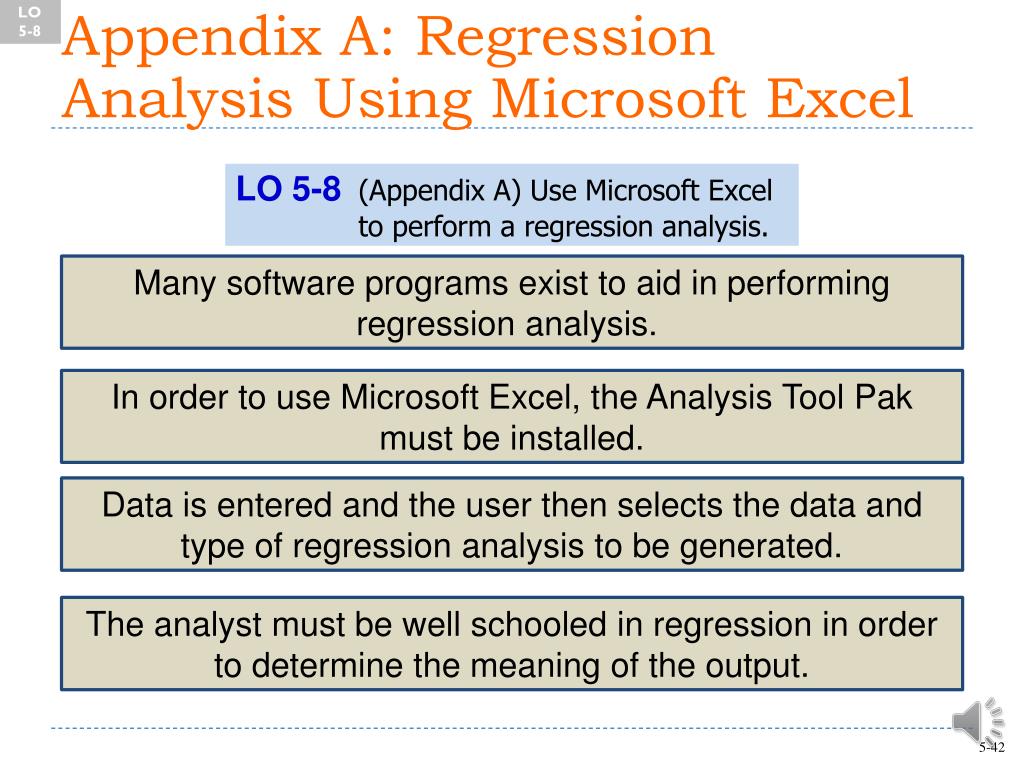 LO 5-8

Appendix A: Regression Analysis Using Microsoft Excel

LO 5-8 (Appendix A) Use Microsoft Excel to perform a regression analysis.

Many software programs exist to aid in performing regression analysis.

In order to use Microsoft Excel, the Analysis Tool Pak must be installed.

Data is entered and the user then selects the data and type of regression analysis to be generated.

The analyst must be well schooled in regression in order to determine the meaning of the output.

5-42